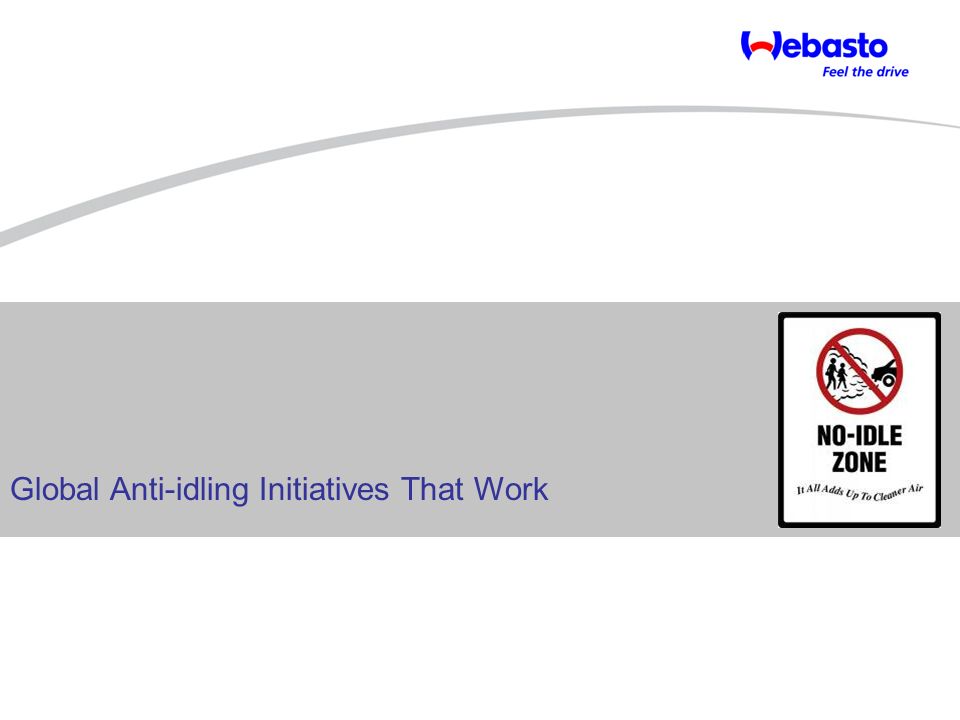 Webasto
Feel the drive

Global Anti-idling Initiatives That Work

NO-IDLE ZONE
It All Adds Up To Cleaner Air